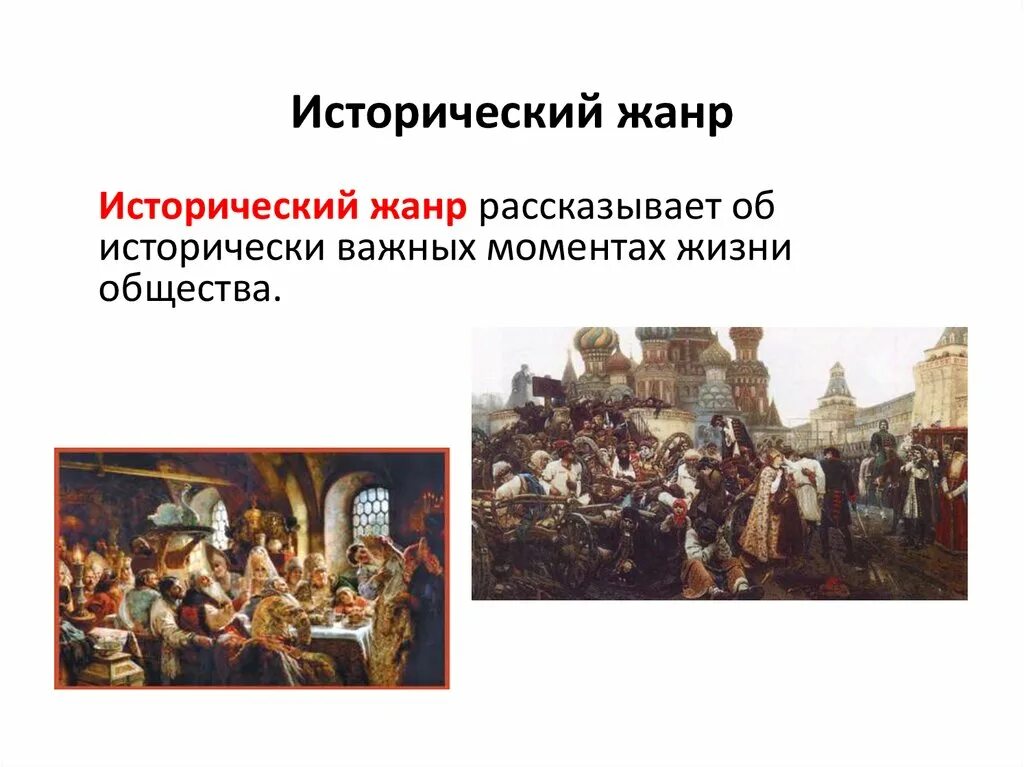 Исторический жанр

Исторический жанр рассказывает об исторически важных моментах жизни общества.